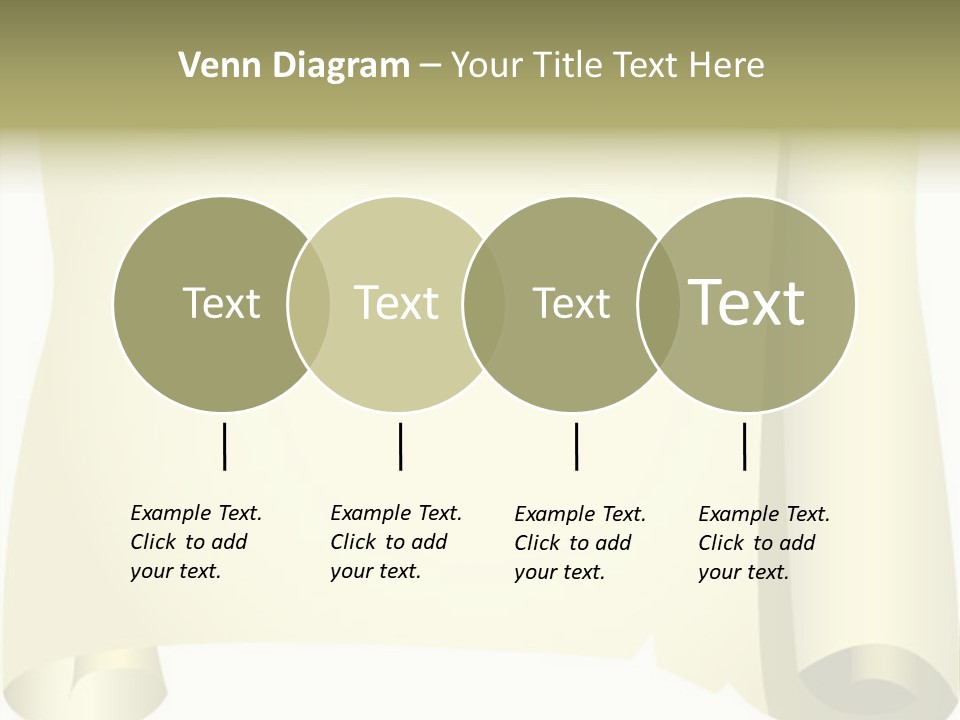 Venn Diagram – Your Title Text Here

Text

Text

Text

Text

Example Text. Click to add your text.

Example Text. Click to add your text.

Example Text. Click to add your text.

Example Text. Click to add your text.